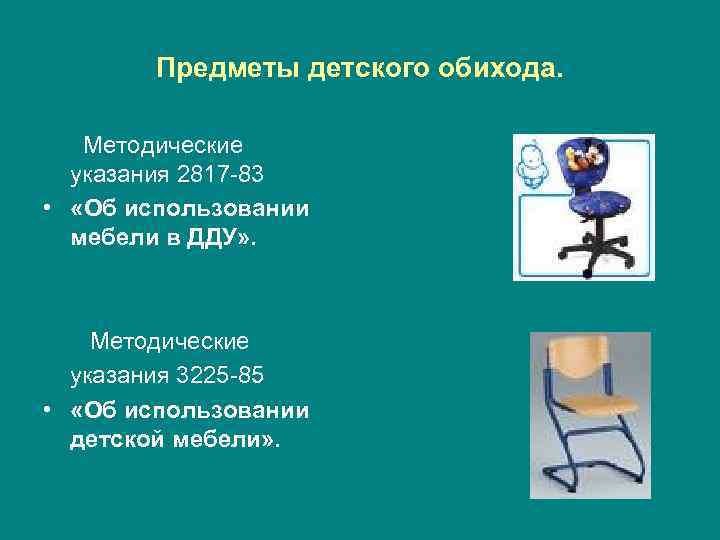 Предметы детского обихода.

Методические указания 2817-83

• «Об использовании мебели в ДДУ».

Методические указания 3225-85

• «Об использовании детской мебели».